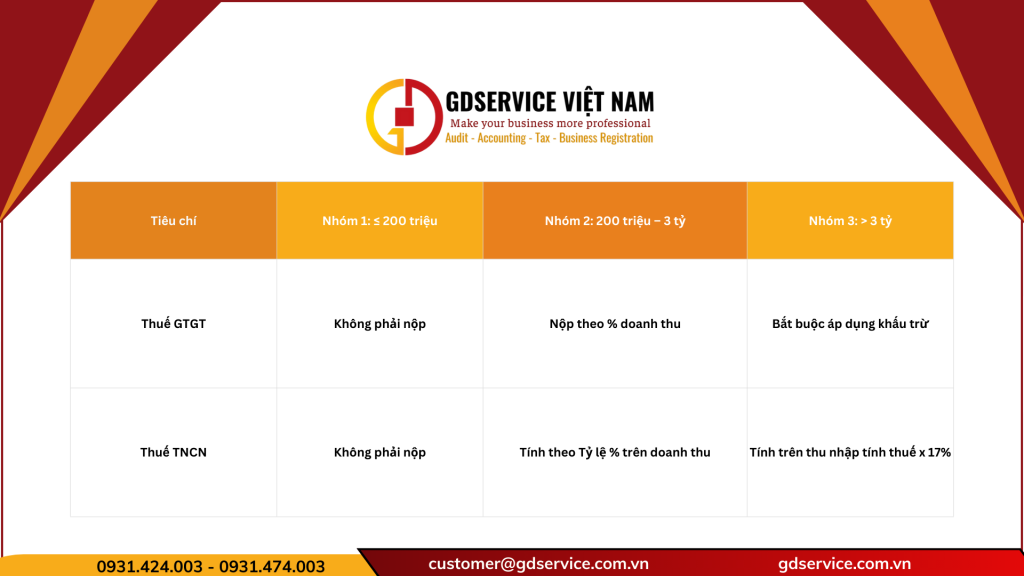 GDSERVICE VIỆT NAM
Make your business more professional
Audit - Accounting - Tax - Business Registration

| Tiêu chí | Nhóm 1: ≤ 200 triệu | Nhóm 2: 200 triệu – 3 tỷ | Nhóm 3: > 3 tỷ |
|---|---|---|---|
| Thuế GTGT | Không phải nộp | Nộp theo % doanh thu | Bắt buộc áp dụng khấu trừ |
| Thuế TNCN | Không phải nộp | Tính theo Tỷ lệ % trên doanh thu | Tính trên thu nhập tính thuế x 17% |

0931.424.003 - 0931.474.003
customer@gdservice.com.vn
gdservice.com.vn